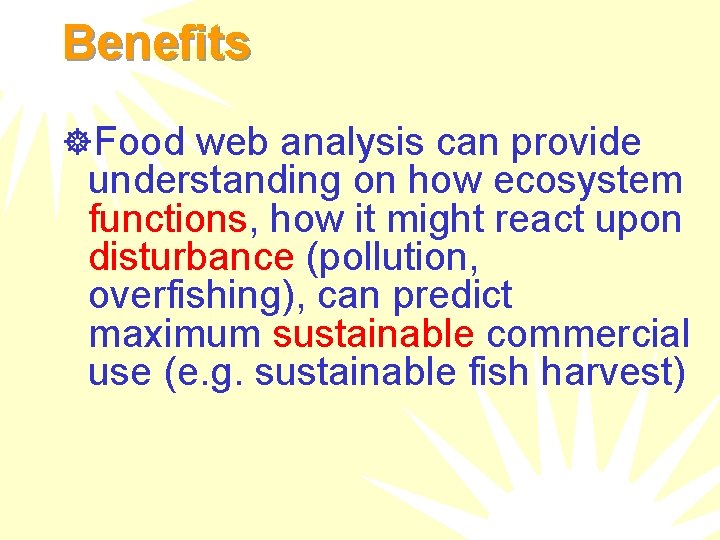 Benefits

Food web analysis can provide understanding on how ecosystem functions, how it might react upon disturbance (pollution, overfishing), can predict maximum sustainable commercial use (e.g. sustainable fish harvest)